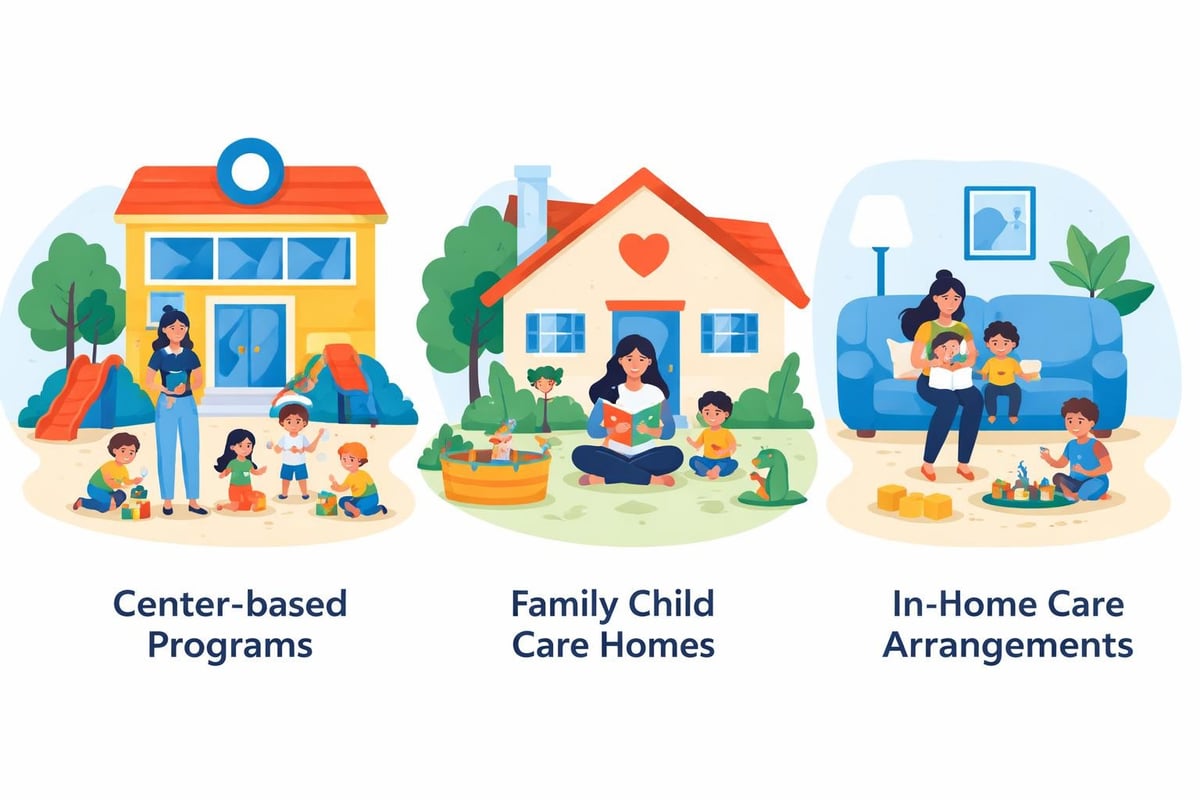 Center-based Programs

Family Child Care Homes

In-Home Care Arrangements